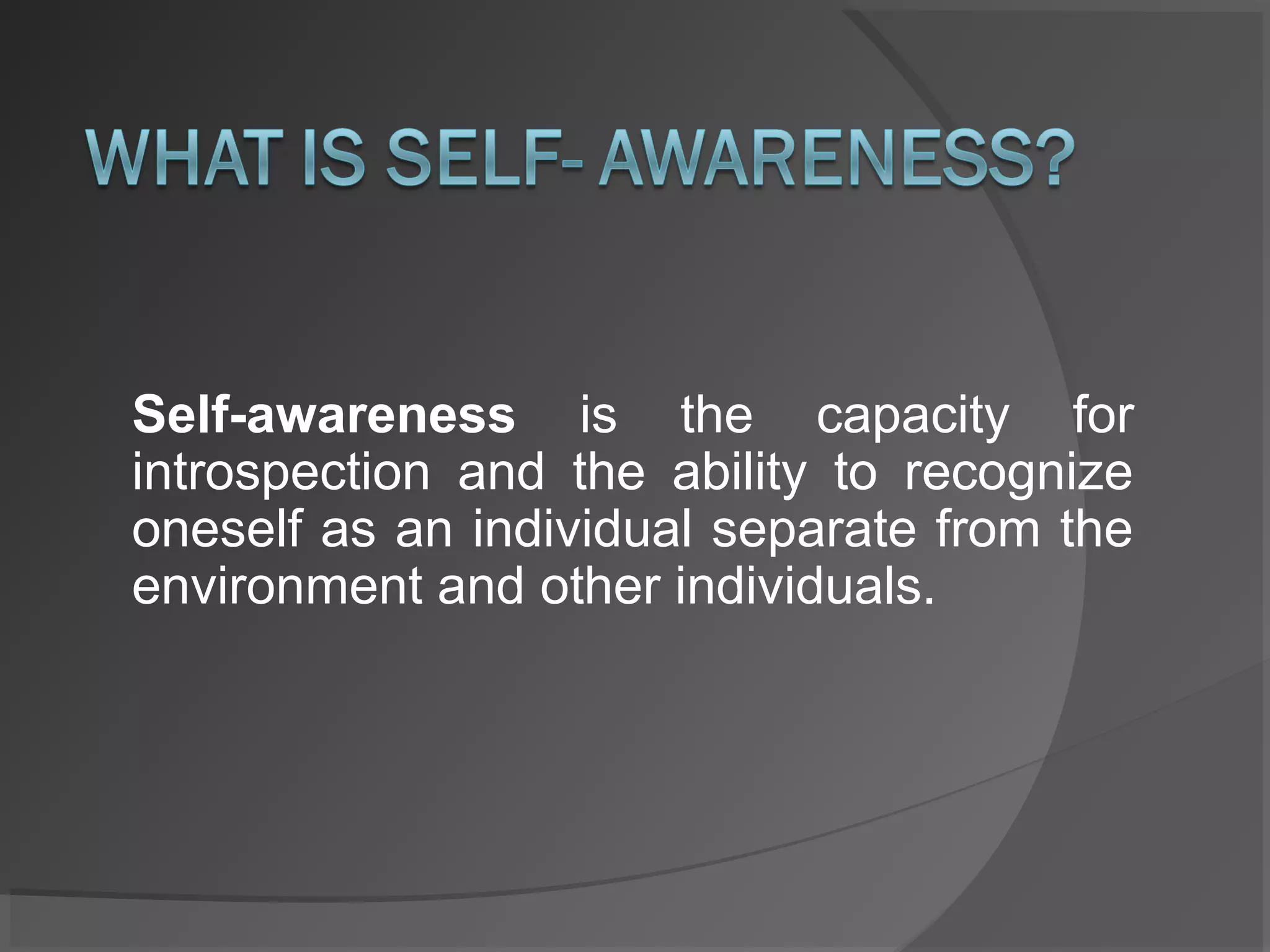 WHAT IS SELF- AWARENESS?

Self-awareness is the capacity for introspection and the ability to recognize oneself as an individual separate from the environment and other individuals.